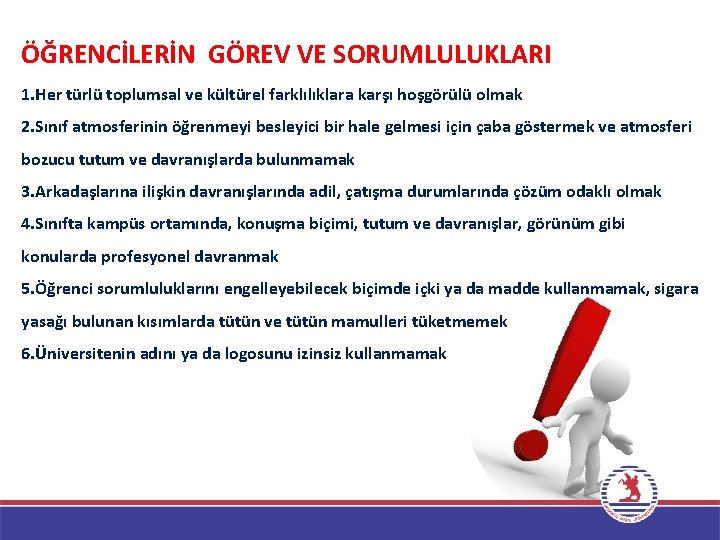 ÖĞRENCİLERİN GÖREV VE SORUMLULUKLARI

1.Her türlü toplumsal ve kültürel farklılıklara karşı hoşgörülü olmak

2.Sınıf atmosferinin öğrenmeyi besleyici bir hale gelmesi için çaba göstermek ve atmosferi bozucu tutum ve davranışlarda bulunmamak

3.Arkadaşlarına ilişkin davranışlarında adil, çatışma durumlarında çözüm odaklı olmak

4.Sınıfta kampüs ortamında, konuşma biçimi, tutum ve davranışlar, görünüm gibi konularda profesyonel davranmak

5.Öğrenci sorumluluklarını engelleyebilecek biçimde içki ya da madde kullanmamak, sigara yasağı bulunan kısımlarda tütün ve tütün mamulleri tüketmemek

6.Üniversitenin adını ya da logosunu izinsiz kullanmamak